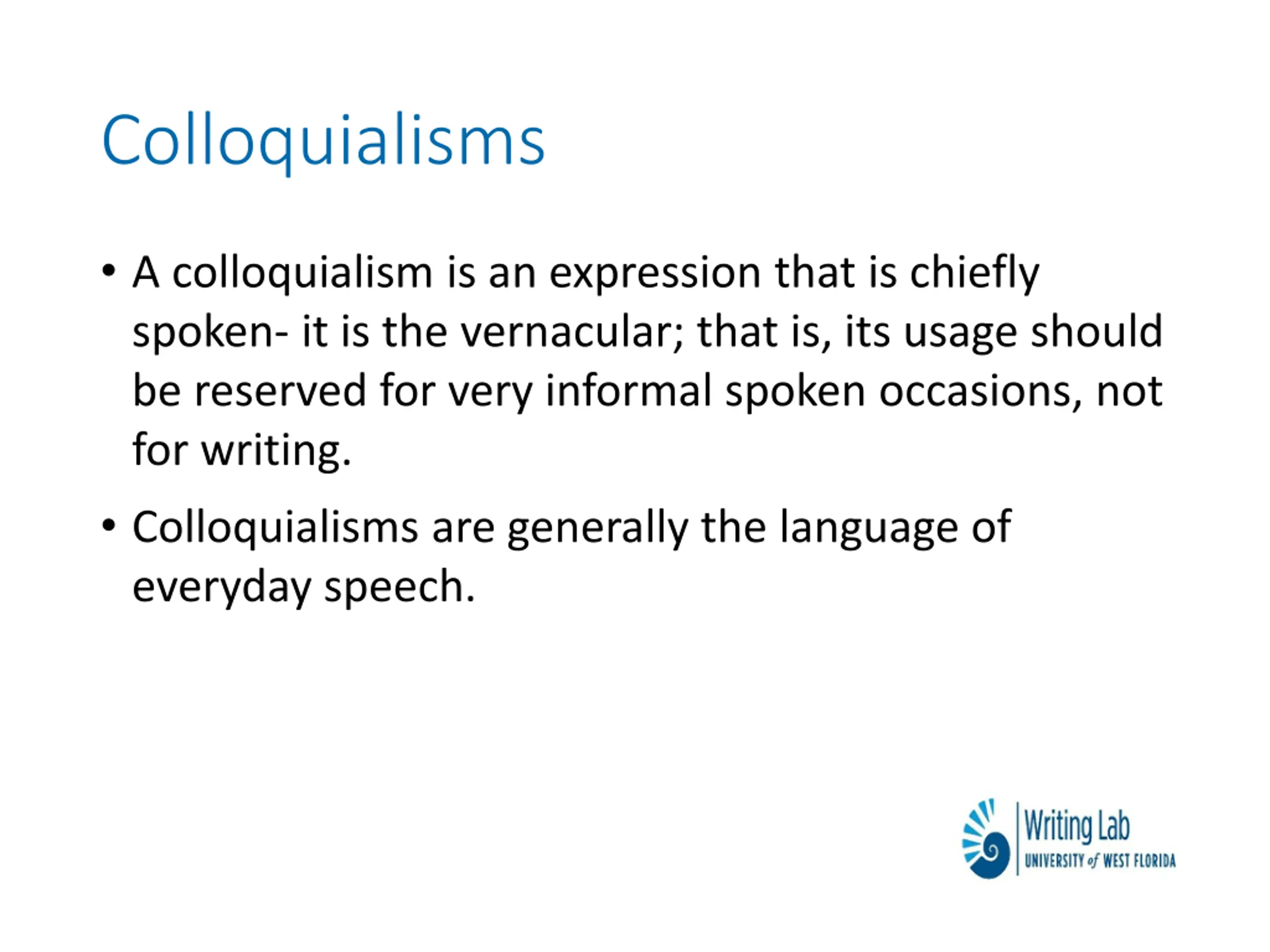 Colloquialisms

• A colloquialism is an expression that is chiefly spoken- it is the vernacular; that is, its usage should be reserved for very informal spoken occasions, not for writing.

• Colloquialisms are generally the language of everyday speech.

Writing Lab
UNIVERSITY of WEST FLORIDA